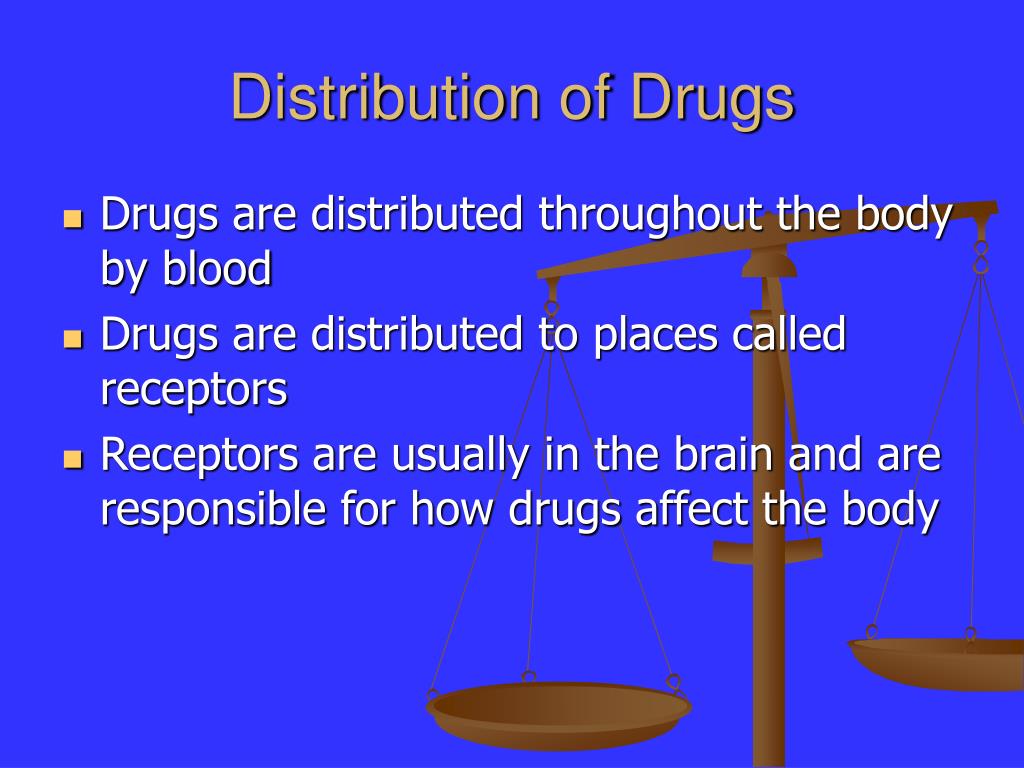 Distribution of Drugs

- Drugs are distributed throughout the body by blood
- Drugs are distributed to places called receptors
- Receptors are usually in the brain and are responsible for how drugs affect the body